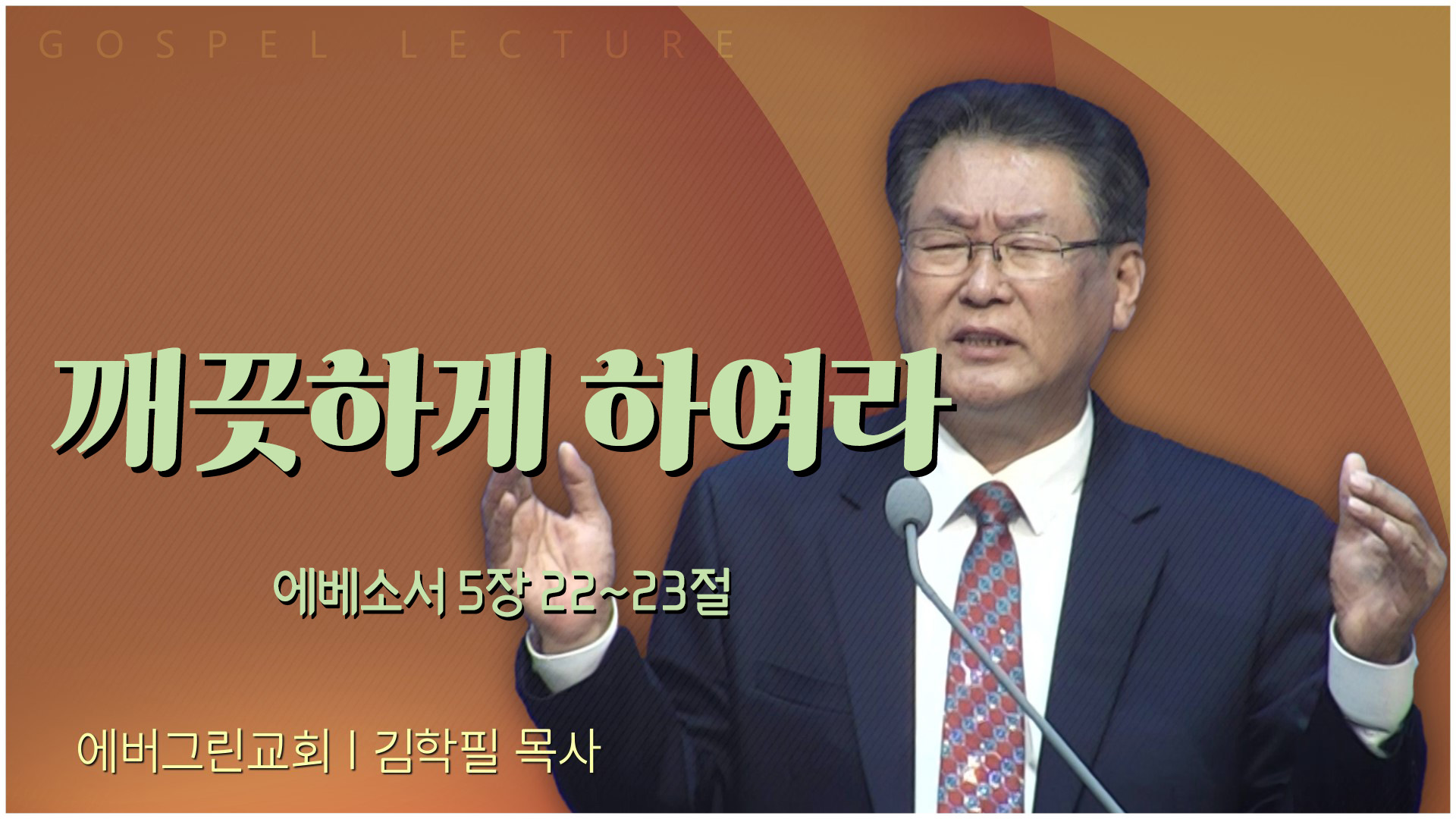 GOSPEL LECTURE

깨끗하게 하여라

에베소서 5장 22~23절

에버그린교회 I 김학필 목사